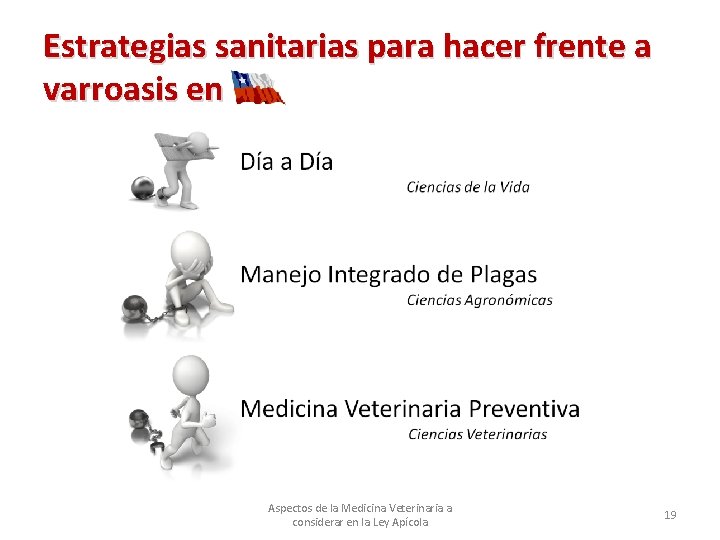 Estrategias sanitarias para hacer frente a varroasis en

Día a Día
Ciencias de la Vida

Manejo Integrado de Plagas
Ciencias Agronómicas

Medicina Veterinaria Preventiva
Ciencias Veterinarias

Aspectos de la Medicina Veterinaria a considerar en la Ley Apícola

19